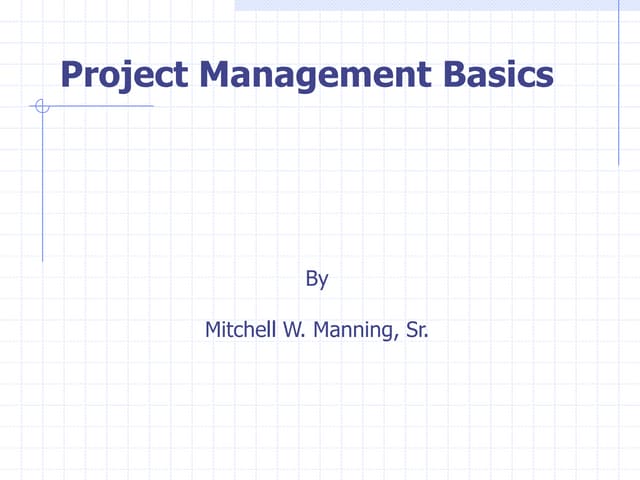 Project Management Basics

By

Mitchell W. Manning, Sr.